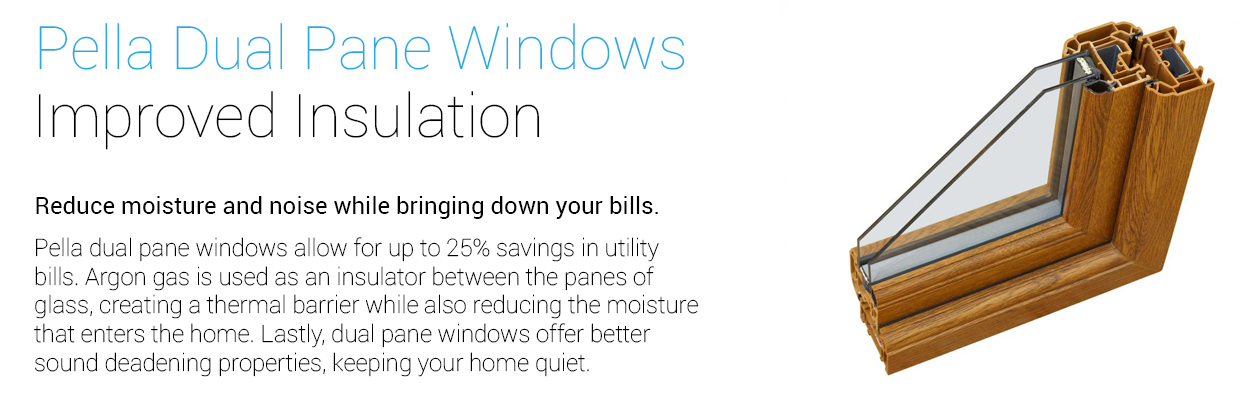 Pella Dual Pane Windows
Improved Insulation

Reduce moisture and noise while bringing down your bills.

Pella dual pane windows allow for up to 25% savings in utility bills. Argon gas is used as an insulator between the panes of glass, creating a thermal barrier while also reducing the moisture that enters the home. Lastly, dual pane windows offer better sound deadening properties, keeping your home quiet.